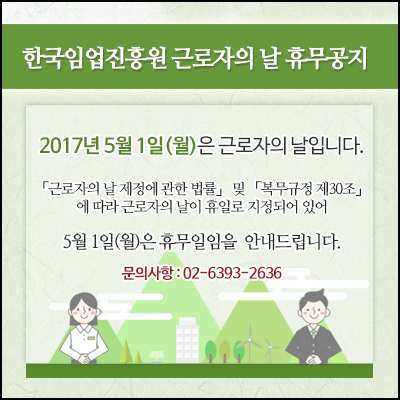 한국임업진흥원 근로자의 날 휴무공지

2017년 5월 1일(월)은 근로자의 날입니다.

「근로자의 날 제정에 관한 법률」 및 「복무규정 제30조」에 따라 근로자의 날이 휴일로 지정되어 있어

5월 1일(월)은 휴무일임을 안내드립니다.

문의사항 : 02-6393-2636